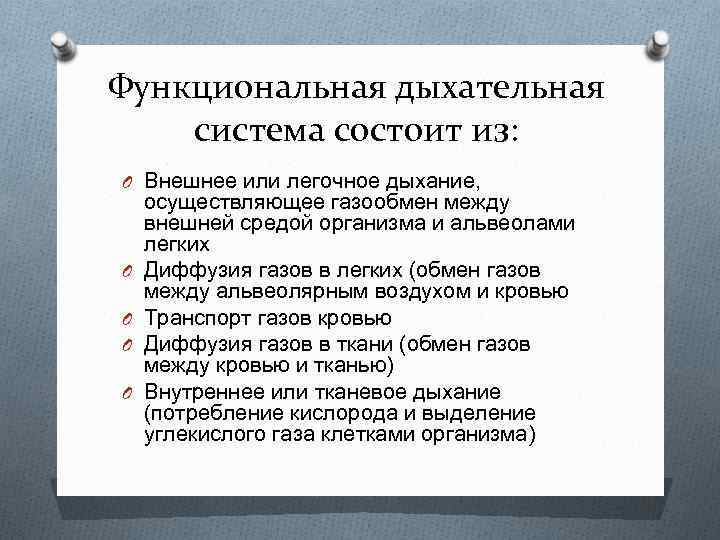 Функциональная дыхательная система состоит из:

O Внешнее или легочное дыхание, осуществляющее газообмен между внешней средой организма и альвеолами легких
O Диффузия газов в легких (обмен газов между альвеолярным воздухом и кровью
O Транспорт газов кровью
O Диффузия газов в ткани (обмен газов между кровью и тканью)
O Внутреннее или тканевое дыхание (потребление кислорода и выделение углекислого газа клетками организма)